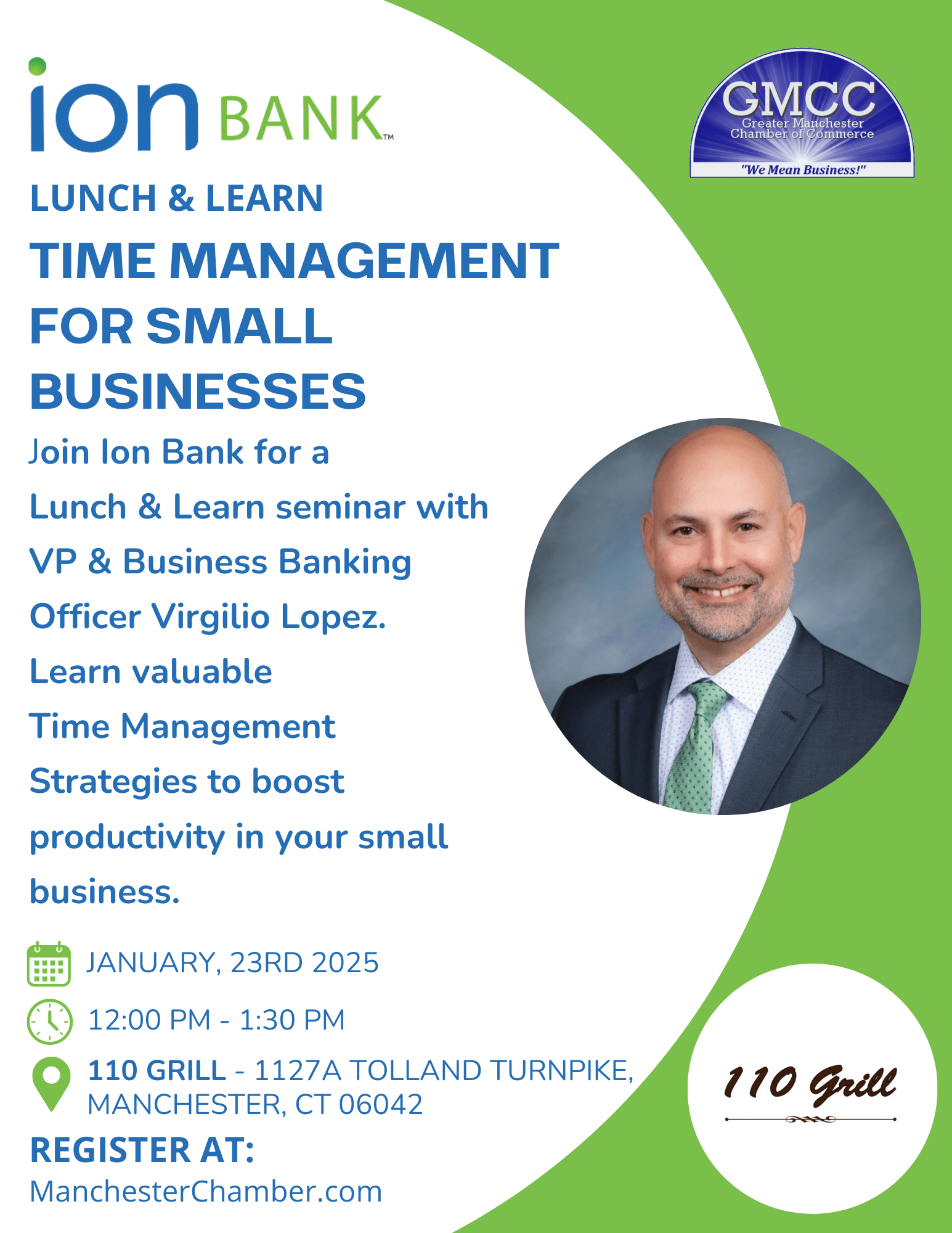 ion BANK™

GMCC
Greater Manchester Chamber of Commerce
"We Mean Business!"

LUNCH & LEARN
TIME MANAGEMENT FOR SMALL BUSINESSES

Join Ion Bank for a Lunch & Learn seminar with VP & Business Banking Officer Virgilio Lopez. Learn valuable Time Management Strategies to boost productivity in your small business.

JANUARY, 23RD 2025
12:00 PM - 1:30 PM
110 GRILL - 1127A TOLLAND TURNPIKE, MANCHESTER, CT 06042

REGISTER AT:
ManchesterChamber.com

110 Grill